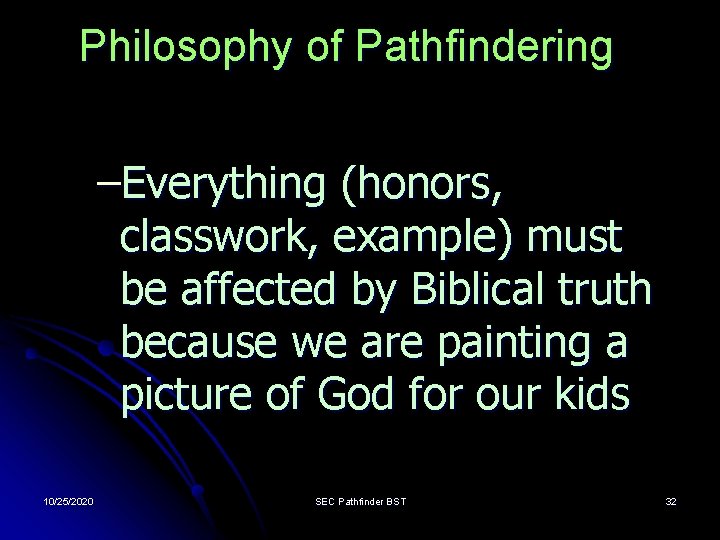 Philosophy of Pathfindering

–Everything (honors, classwork, example) must be affected by Biblical truth because we are painting a picture of God for our kids

10/25/2020

SEC Pathfinder BST

32